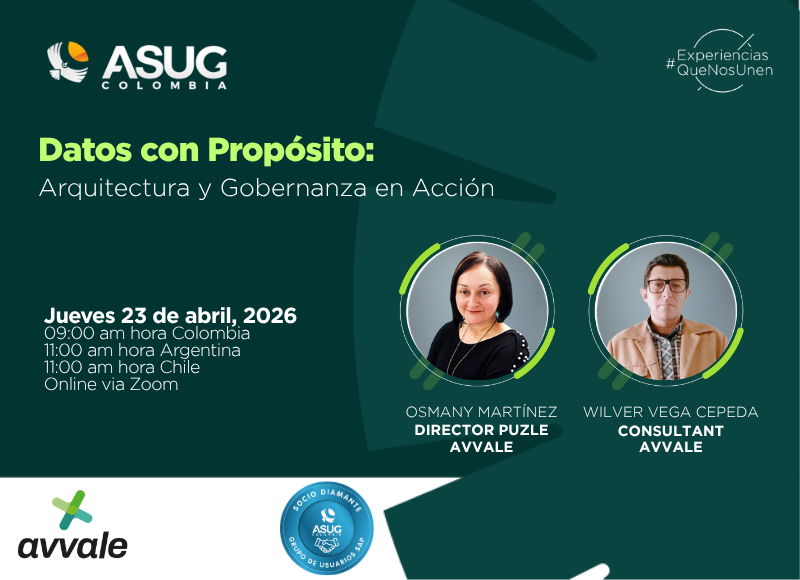 ASUG
COLOMBIA

#Experiencias
QueNosUnen

Datos con Propósito:
Arquitectura y Gobernanza en Acción

Jueves 23 de abril, 2026
09:00 am hora Colombia
11:00 am hora Argentina
11:00 am hora Chile
Online via Zoom

OSMANY MARTÍNEZ
DIRECTOR PUZLE
AVVALE

WILVER VEGA CEPEDA
CONSULTANT
AVVALE

avvale

SOCIO DIAMANTE
ASUG
COLOMBIA
GRUPO DE USUARIOS SAP